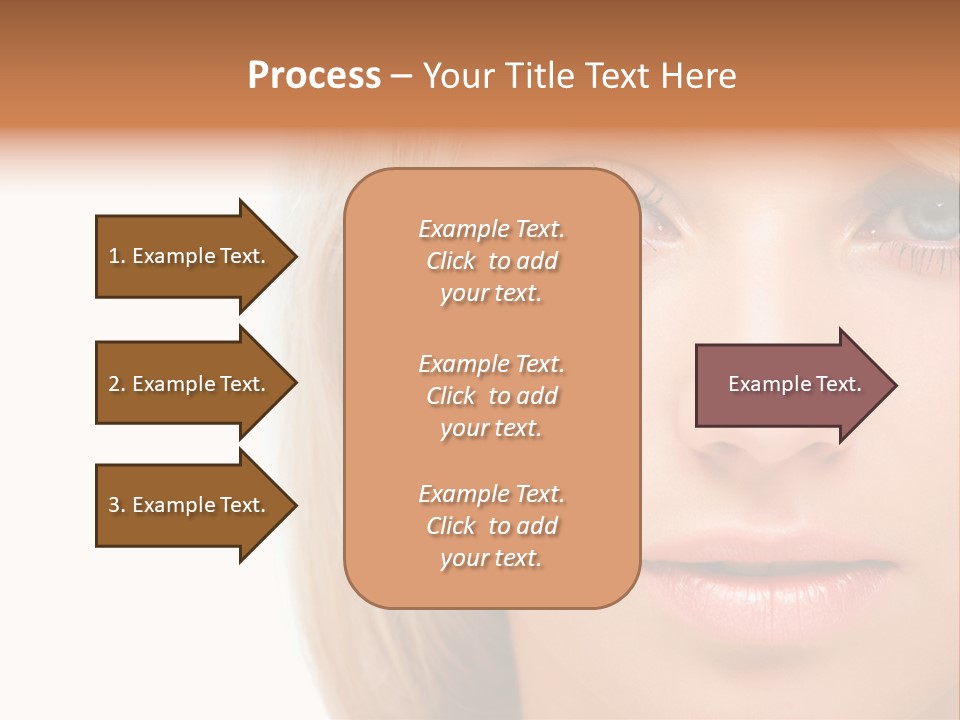 Process – Your Title Text Here

1. Example Text.

2. Example Text.

3. Example Text.

Example Text. Click to add your text.

Example Text. Click to add your text.

Example Text. Click to add your text.

Example Text.